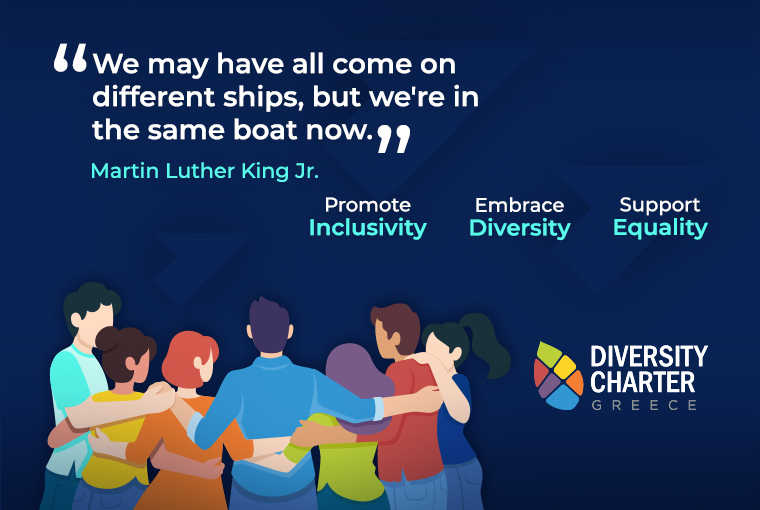 “We may have all come on different ships, but we're in the same boat now.”

Martin Luther King Jr.

Promote Inclusivity

Embrace Diversity

Support Equality

DIVERSITY CHARTER GREECE